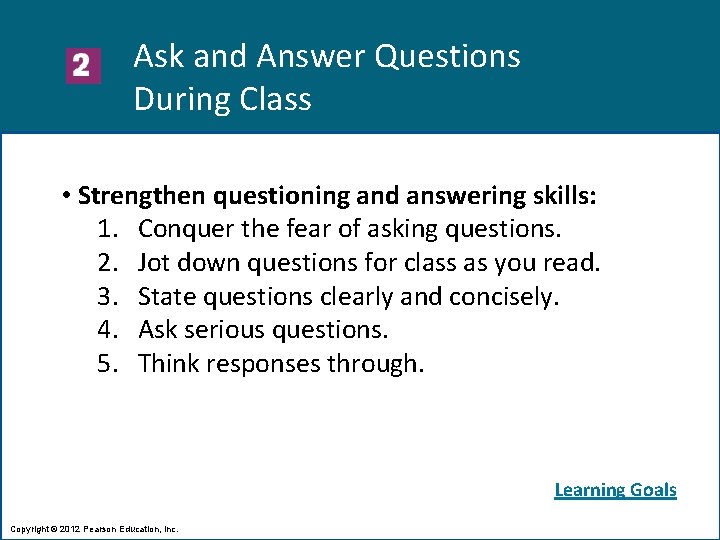 2 Ask and Answer Questions During Class

• Strengthen questioning and answering skills:
1. Conquer the fear of asking questions.
2. Jot down questions for class as you read.
3. State questions clearly and concisely.
4. Ask serious questions.
5. Think responses through.

Learning Goals

Copyright © 2012 Pearson Education, Inc.